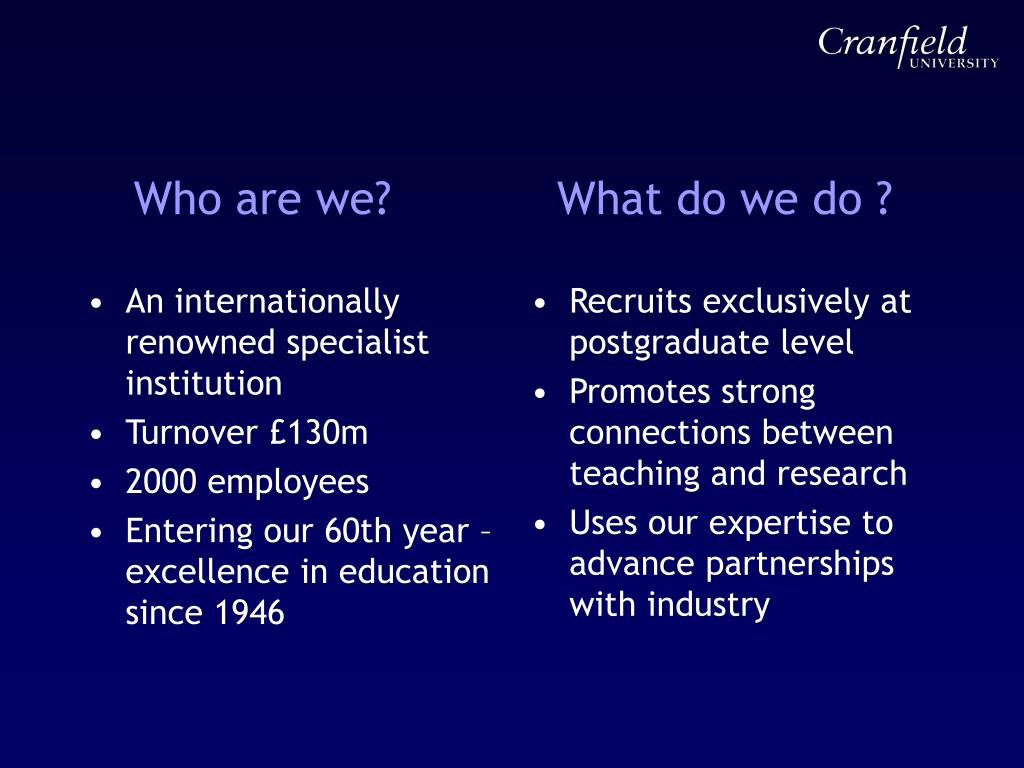 Cranfield
UNIVERSITY

Who are we?

• An internationally renowned specialist institution
• Turnover £130m
• 2000 employees
• Entering our 60th year – excellence in education since 1946

What do we do ?

• Recruits exclusively at postgraduate level
• Promotes strong connections between teaching and research
• Uses our expertise to advance partnerships with industry